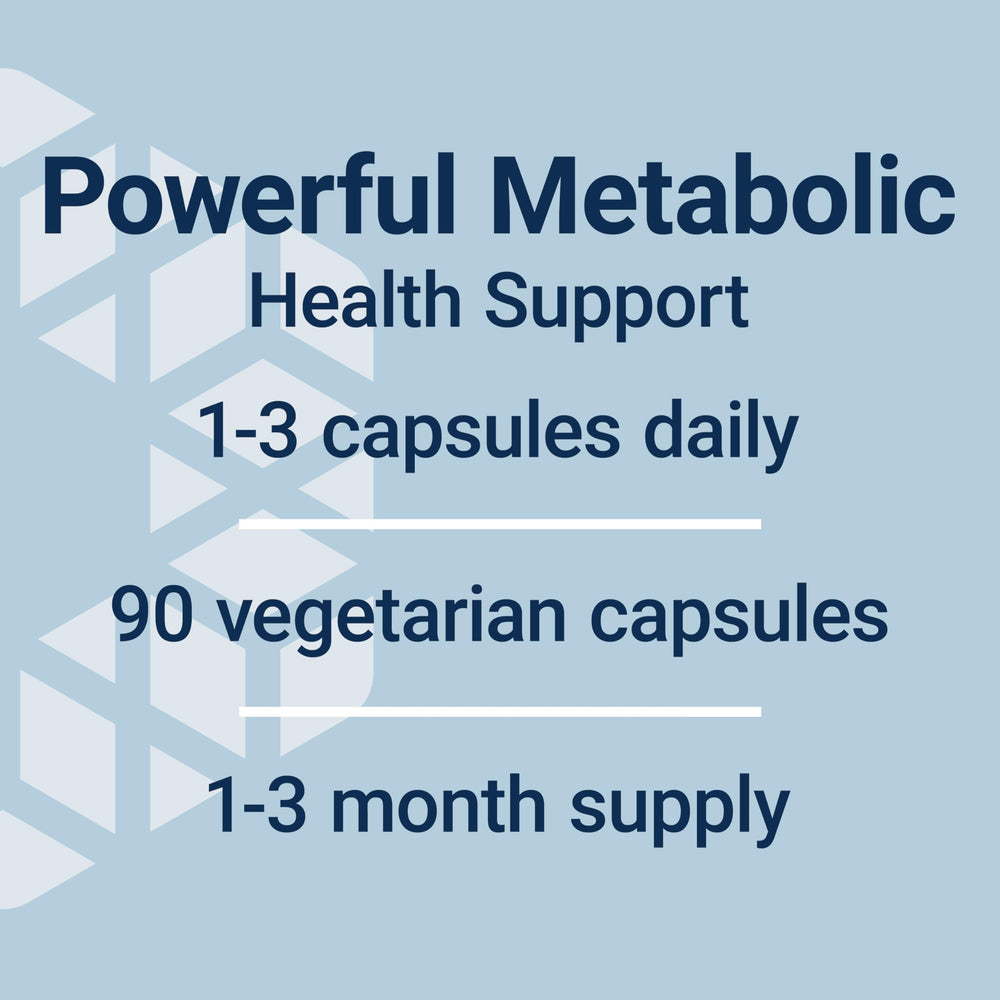 Powerful Metabolic
Health Support

1-3 capsules daily

90 vegetarian capsules

1-3 month supply